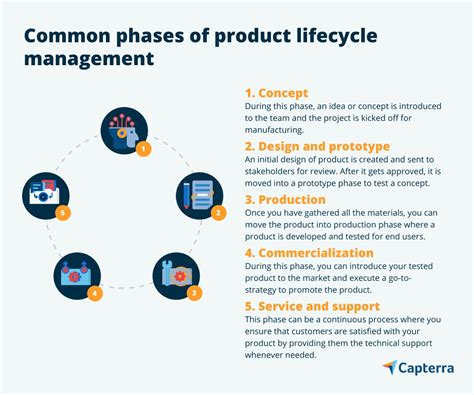 Common phases of product lifecycle management

1
2
3
4
5

1. Concept
During this phase, an idea or concept is introduced to the team and the project is kicked off for manufacturing.

2. Design and prototype
An initial design of product is created and sent to stakeholders for review. After it gets approved, it is moved into a prototype phase to test a concept.

3. Production
Once you have gathered all the materials, you can move the product into production phase where a product is developed and tested for end users.

4. Commercialization
During this phase, you can introduce your tested product to the market and execute a go-to-strategy to promote the product.

5. Service and support
This phase can be a continuous process where you ensure that customers are satisfied with your product by providing them the technical support whenever needed.

Capterra